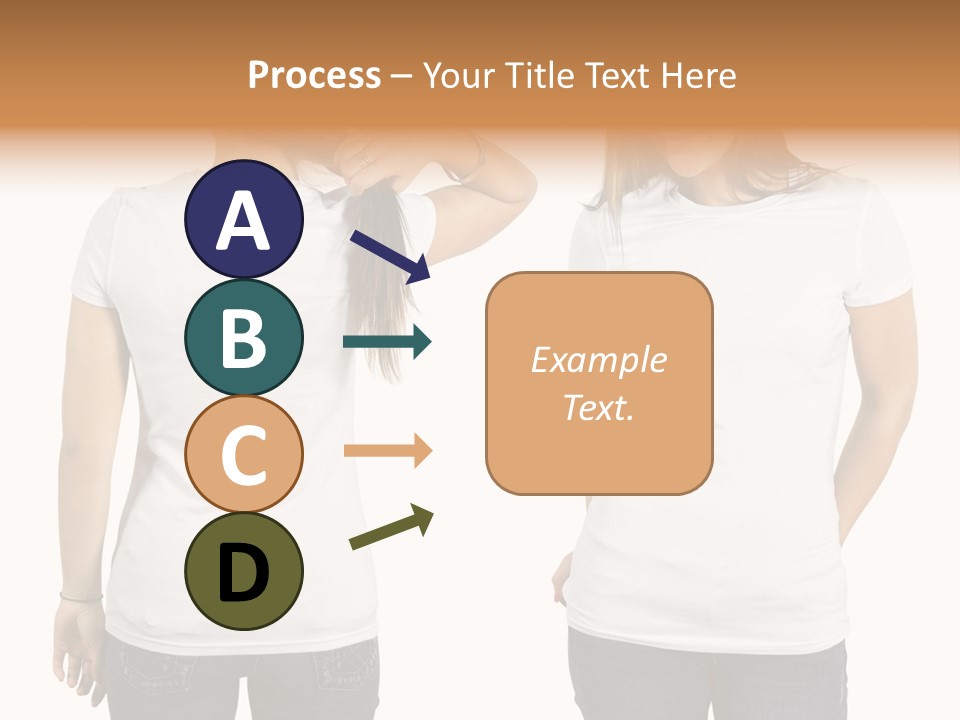 Process – Your Title Text Here

A

B

C

D

Example Text.